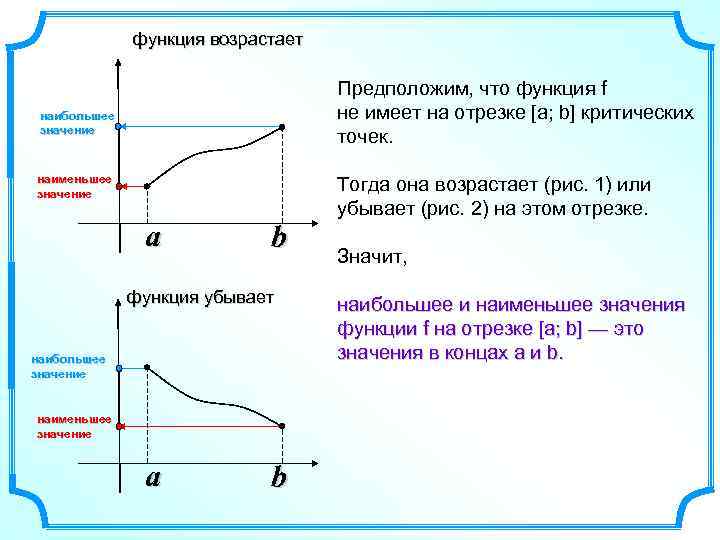 функция возрастает

наибольшее значение

наименьшее значение

a

b

функция убывает

наибольшее значение

наименьшее значение

a

b

Предположим, что функция f не имеет на отрезке [a; b] критических точек.

Тогда она возрастает (рис. 1) или убывает (рис. 2) на этом отрезке.

Значит,

наибольшее и наименьшее значения функции f на отрезке [a; b] — это значения в концах a и b.